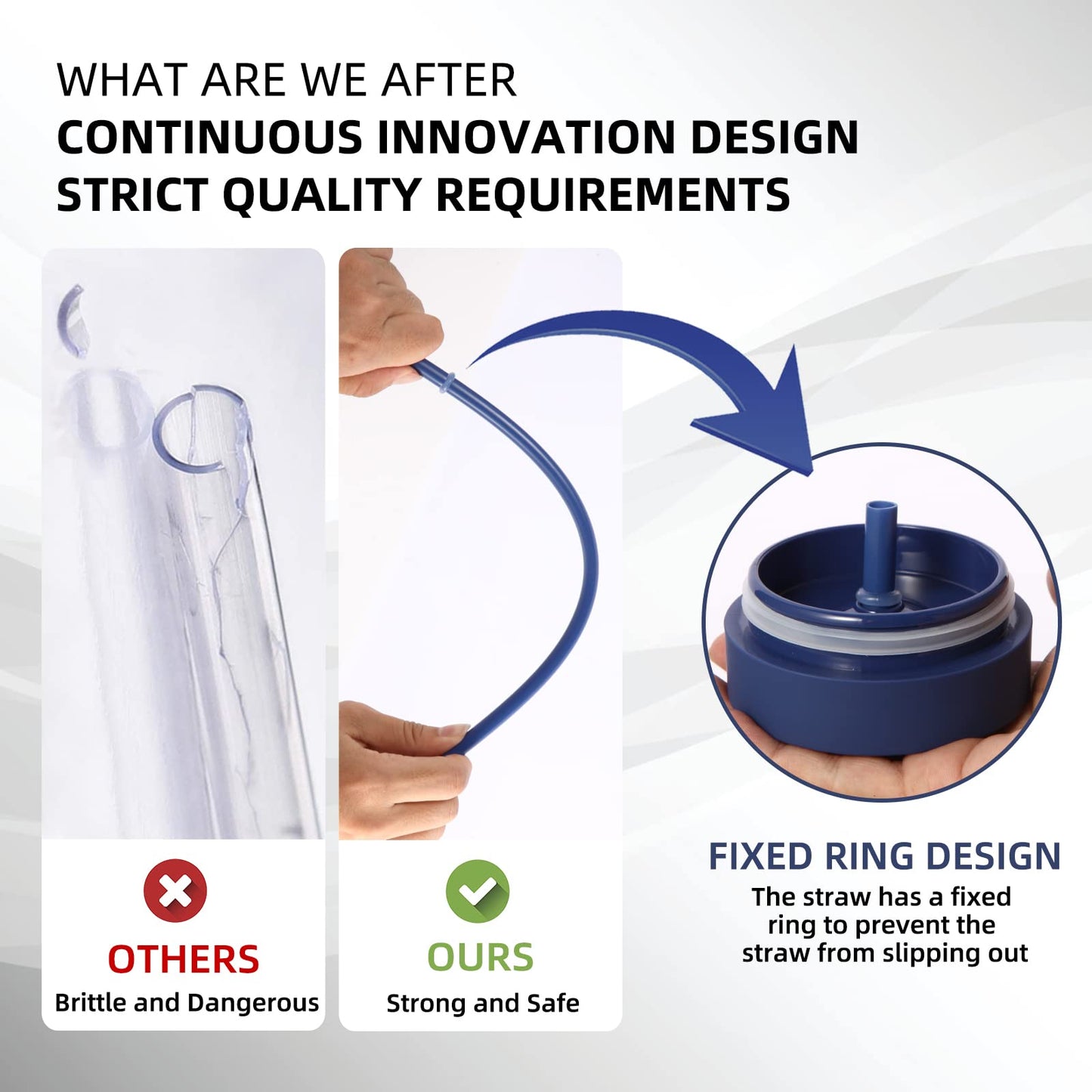 WHAT ARE WE AFTER
CONTINUOUS INNOVATION DESIGN
STRICT QUALITY REQUIREMENTS

OTHERS
Brittle and Dangerous

OURS
Strong and Safe

FIXED RING DESIGN
The straw has a fixed ring to prevent the straw from slipping out